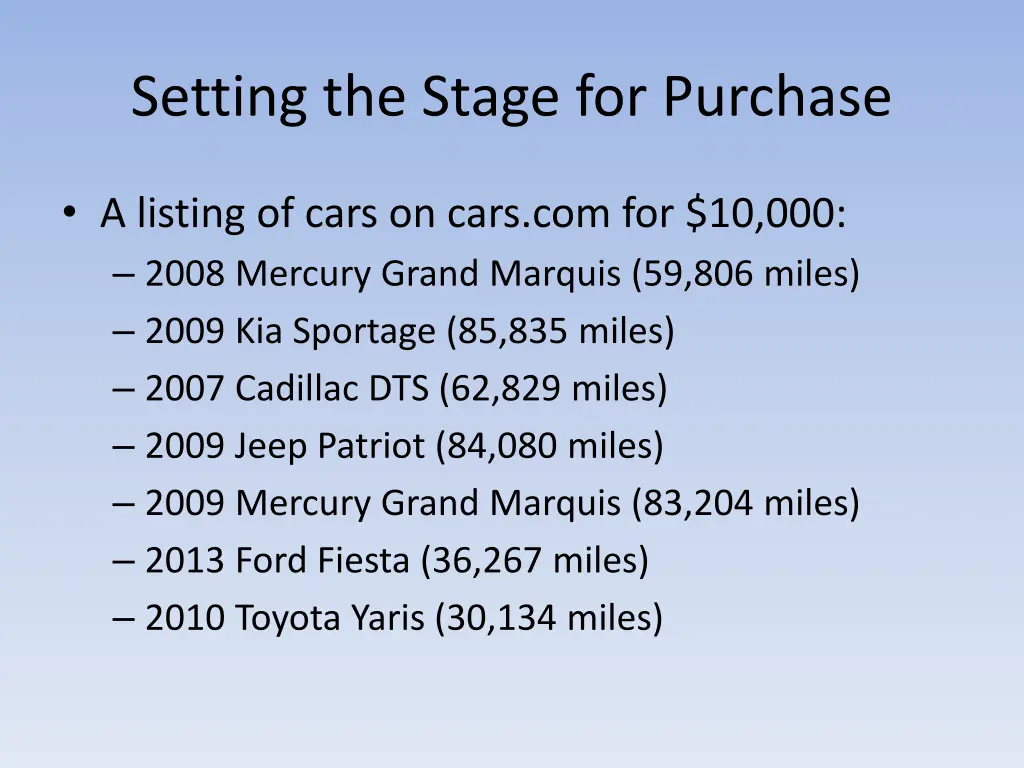 Setting the Stage for Purchase

• A listing of cars on cars.com for \$10,000:
– 2008 Mercury Grand Marquis (59,806 miles)
– 2009 Kia Sportage (85,835 miles)
– 2007 Cadillac DTS (62,829 miles)
– 2009 Jeep Patriot (84,080 miles)
– 2009 Mercury Grand Marquis (83,204 miles)
– 2013 Ford Fiesta (36,267 miles)
– 2010 Toyota Yaris (30,134 miles)